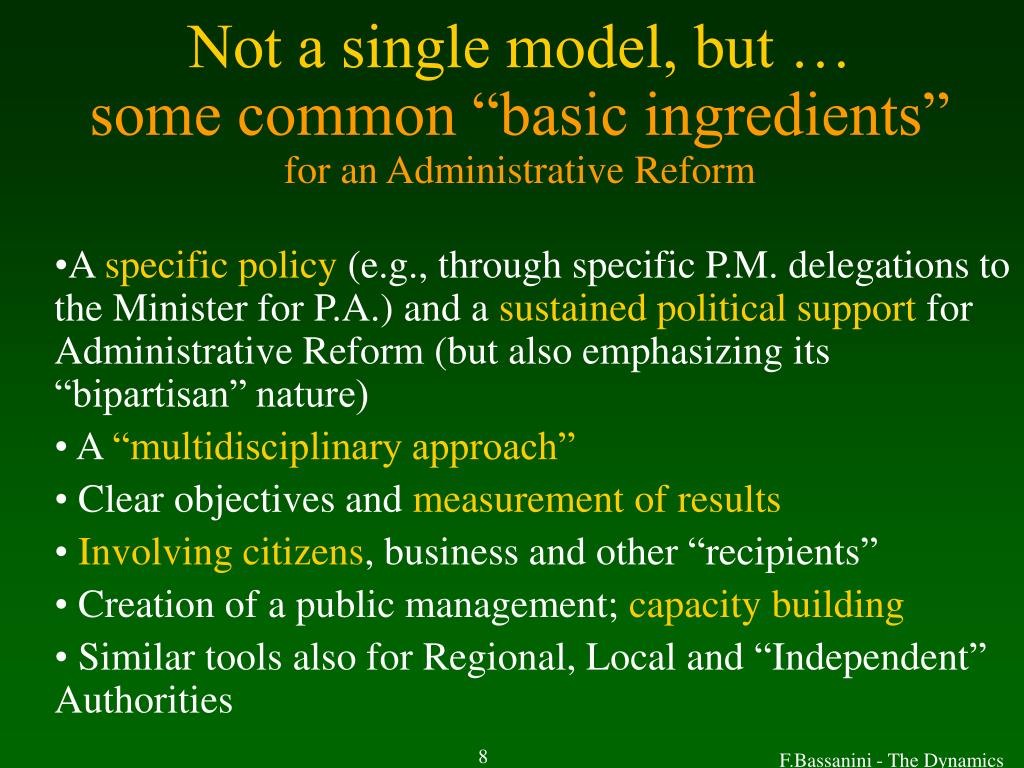 Not a single model, but …
some common “basic ingredients”
for an Administrative Reform

•A specific policy (e.g., through specific P.M. delegations to the Minister for P.A.) and a sustained political support for Administrative Reform (but also emphasizing its “bipartisan” nature)

• A “multidisciplinary approach”

• Clear objectives and measurement of results

• Involving citizens, business and other “recipients”

• Creation of a public management; capacity building

• Similar tools also for Regional, Local and “Independent” Authorities

8

F.Bassanini - The Dynamics